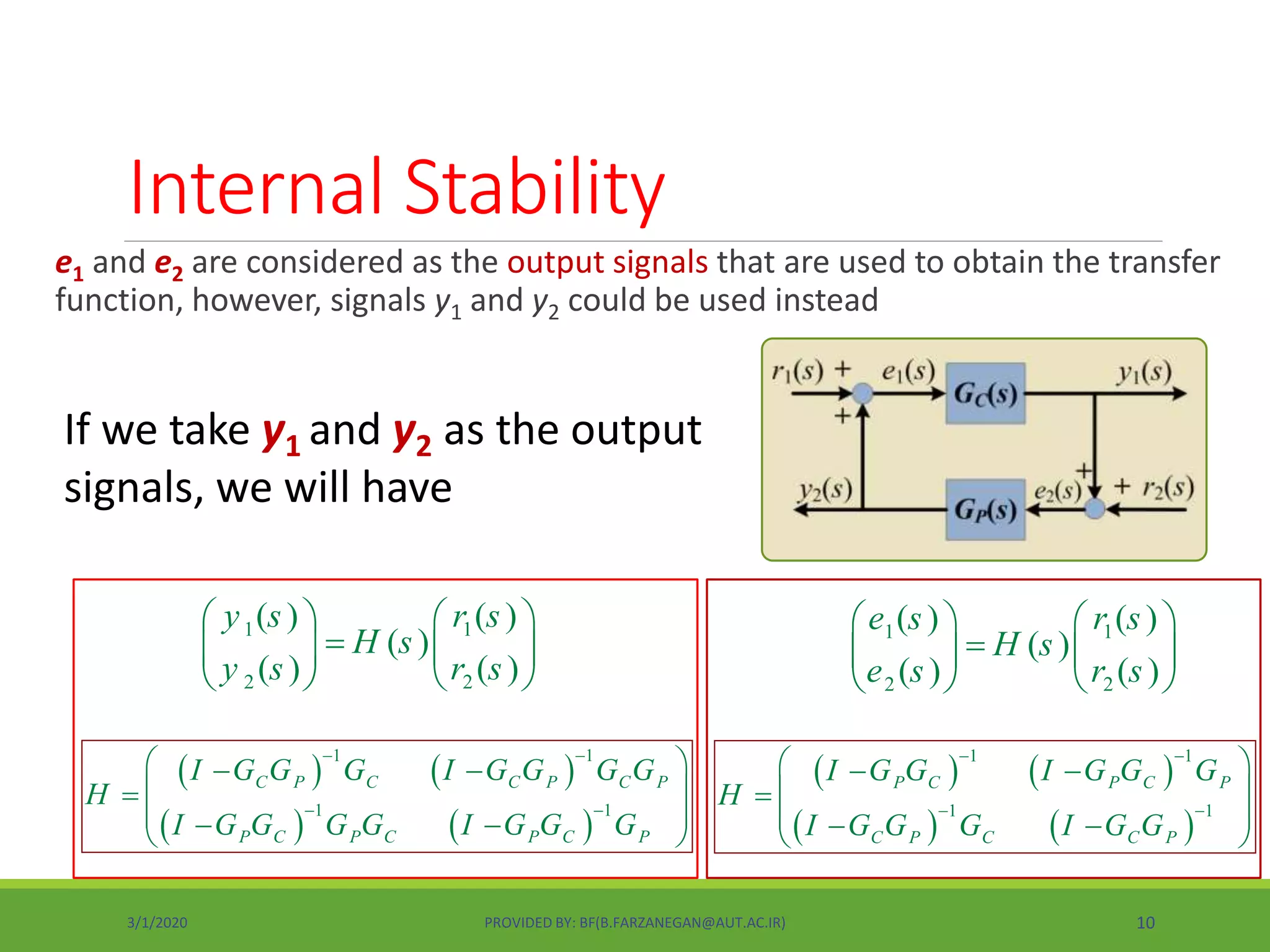 Internal Stability

$e_1$ and $e_2$ are considered as the output signals that are used to obtain the transfer function, however, signals $y_1$ and $y_2$ could be used instead

If we take $y_1$ and $y_2$ as the output signals, we will have

$r_1(s)$ + $e_1(s)$ $G_C(s)$ $y_1(s)$ + + $y_2(s)$ $G_P(s)$ $e_2(s)$ + $r_2(s)$

$\begin{pmatrix} y_1(s) \\ y_2(s) \end{pmatrix} = H(s) \begin{pmatrix} r_1(s) \\ r_2(s) \end{pmatrix}$

$H = \begin{pmatrix} (I - G_C G_P)^{-1} G_C & (I - G_C G_P)^{-1} G_C G_P \\ (I - G_P G_C)^{-1} G_P G_C & (I - G_P G_C)^{-1} G_P \end{pmatrix}$

$\begin{pmatrix} e_1(s) \\ e_2(s) \end{pmatrix} = H(s) \begin{pmatrix} r_1(s) \\ r_2(s) \end{pmatrix}$

$H = \begin{pmatrix} (I - G_P G_C)^{-1} & (I - G_P G_C)^{-1} G_P \\ (I - G_C G_P)^{-1} G_C & (I - G_C G_P)^{-1} \end{pmatrix}$

3/1/2020 PROVIDED BY: BF(B.FARZANEGAN@AUT.AC.IR) 10